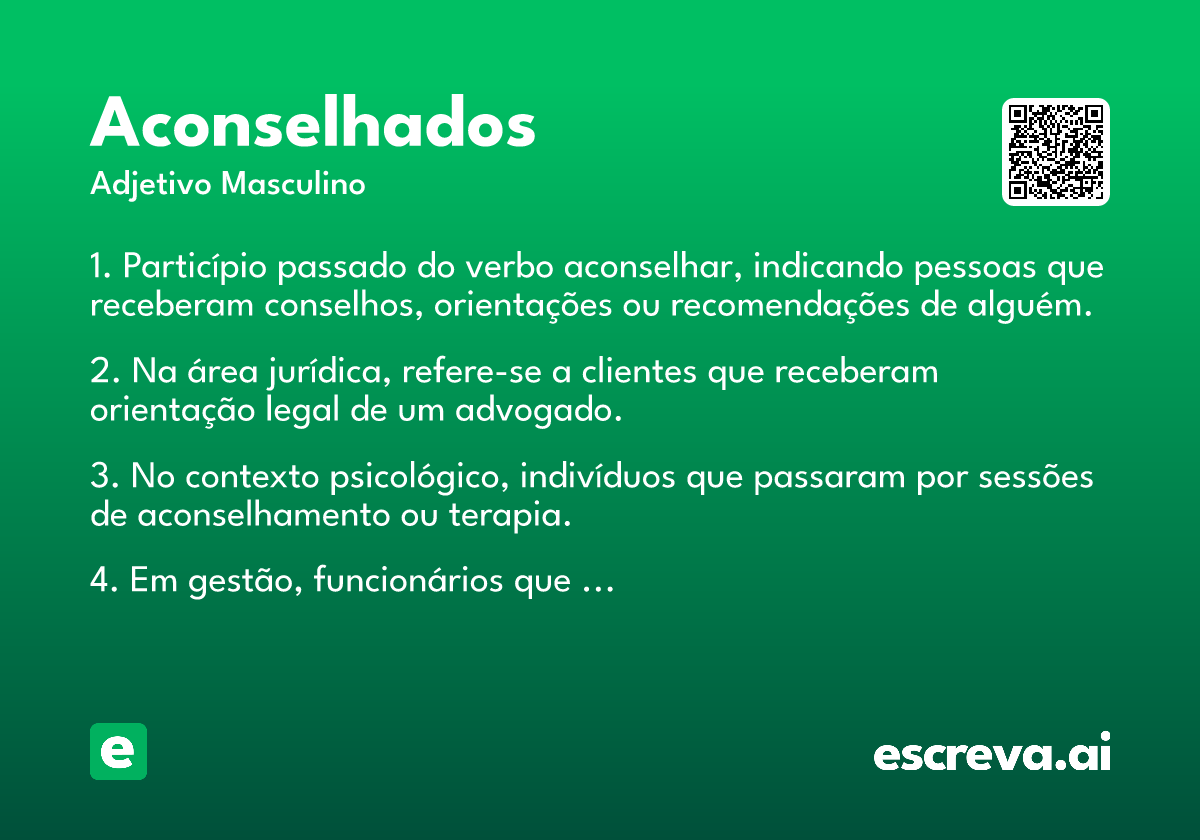 Aconselhados
Adjetivo Masculino

1. Particípio passado do verbo aconselhar, indicando pessoas que receberam conselhos, orientações ou recomendações de alguém.

2. Na área jurídica, refere-se a clientes que receberam orientação legal de um advogado.

3. No contexto psicológico, indivíduos que passaram por sessões de aconselhamento ou terapia.

4. Em gestão, funcionários que ...

e

escreva.ai